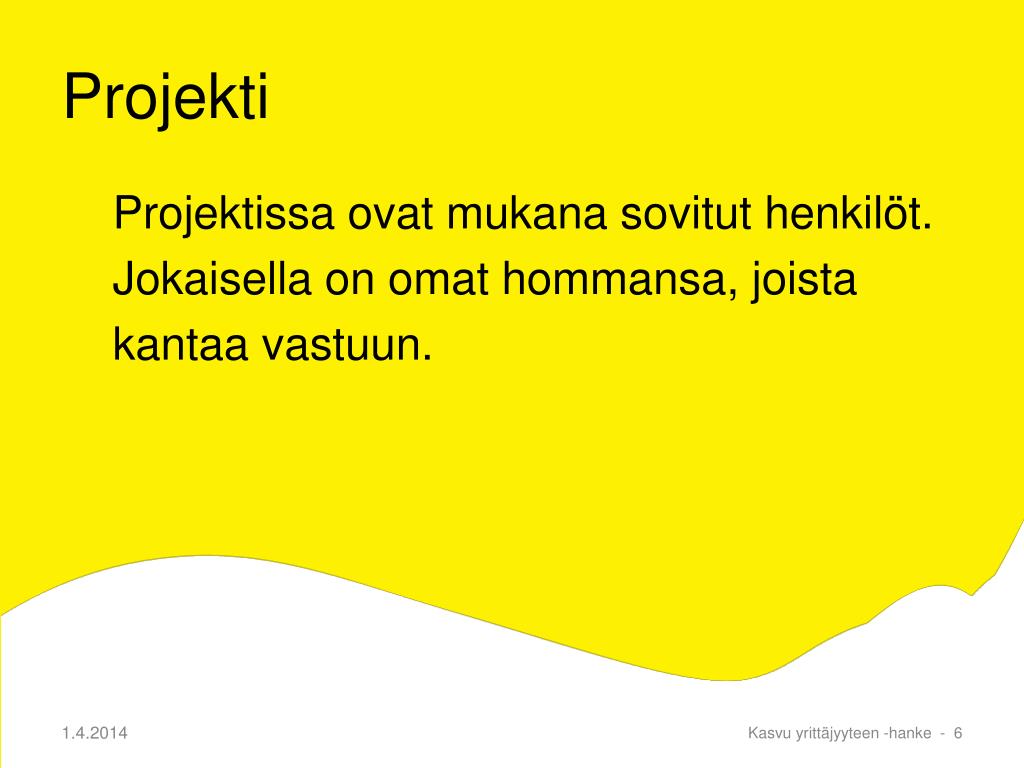 Projekti

Projektissa ovat mukana sovitut henkilöt. Jokaisella on omat hommansa, joista kantaa vastuun.

1.4.2014

Kasvu yrittäjyyteen -hanke - 6